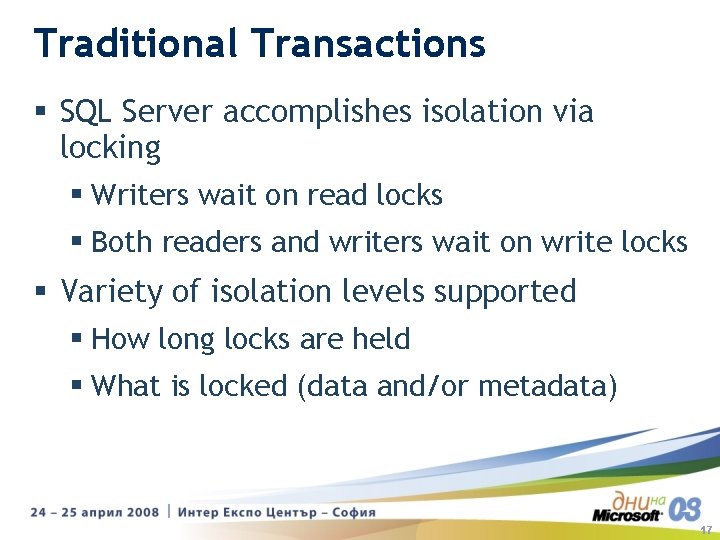 Traditional Transactions

▪ SQL Server accomplishes isolation via locking

▪ Writers wait on read locks

▪ Both readers and writers wait on write locks

▪ Variety of isolation levels supported

▪ How long locks are held

▪ What is locked (data and/or metadata)

24 – 25 април 2008 | Интер Експо Център – София

дни на Microsoft 08

17